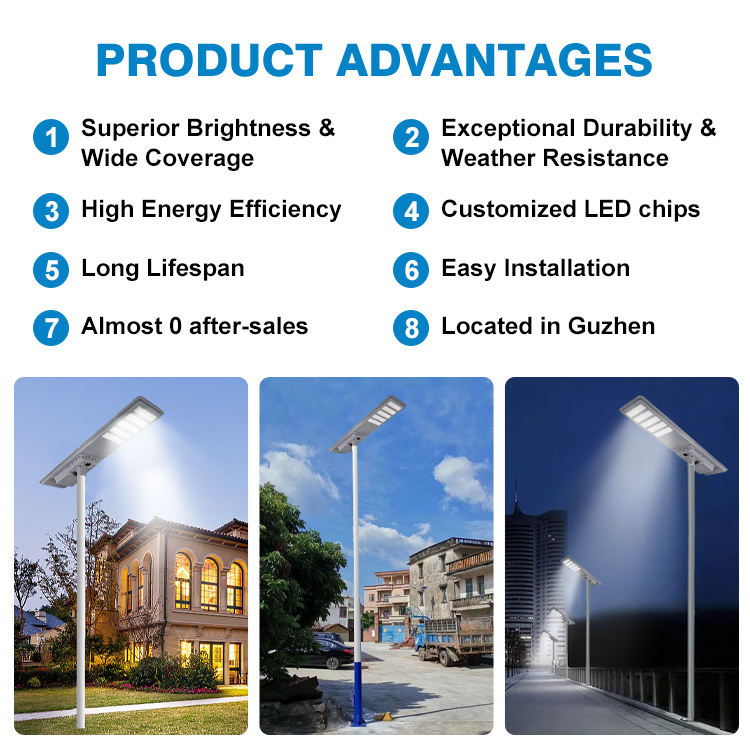 PRODUCT ADVANTAGES

1 Superior Brightness & Wide Coverage

2 Exceptional Durability & Weather Resistance

3 High Energy Efficiency

4 Customized LED chips

5 Long Lifespan

6 Easy Installation

7 Almost 0 after-sales

8 Located in Guzhen